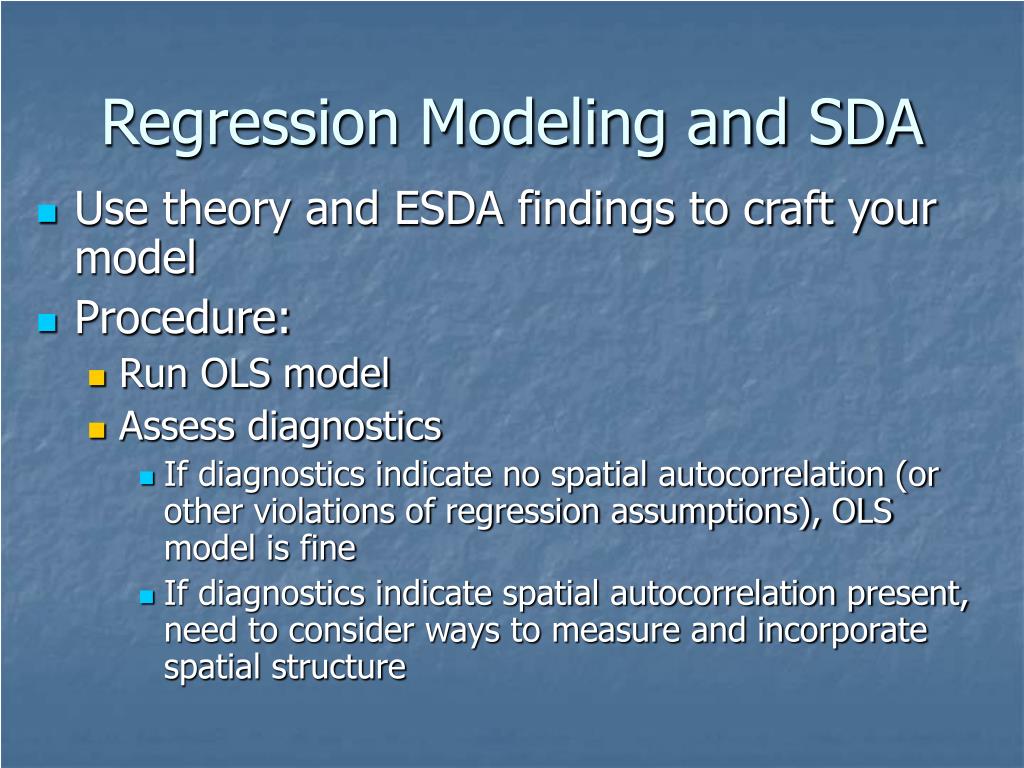 Regression Modeling and SDA

Use theory and ESDA findings to craft your model

Procedure:

Run OLS model

Assess diagnostics

If diagnostics indicate no spatial autocorrelation (or other violations of regression assumptions), OLS model is fine

If diagnostics indicate spatial autocorrelation present, need to consider ways to measure and incorporate spatial structure